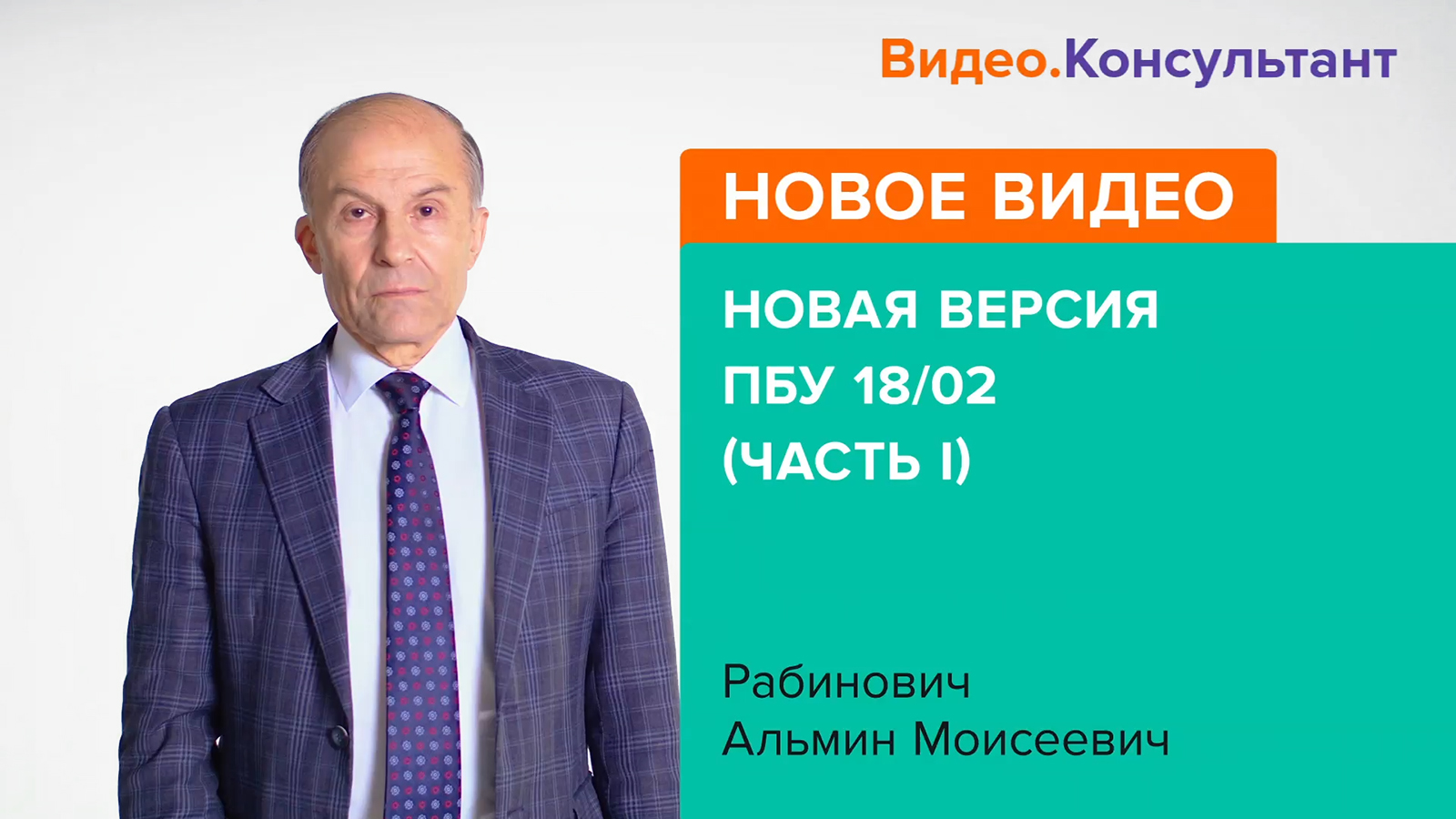 Видео.Консультант

НОВОЕ ВИДЕО

НОВАЯ ВЕРСИЯ ПБУ 18/02 (ЧАСТЬ I)

Рабинович Альмин Моисеевич